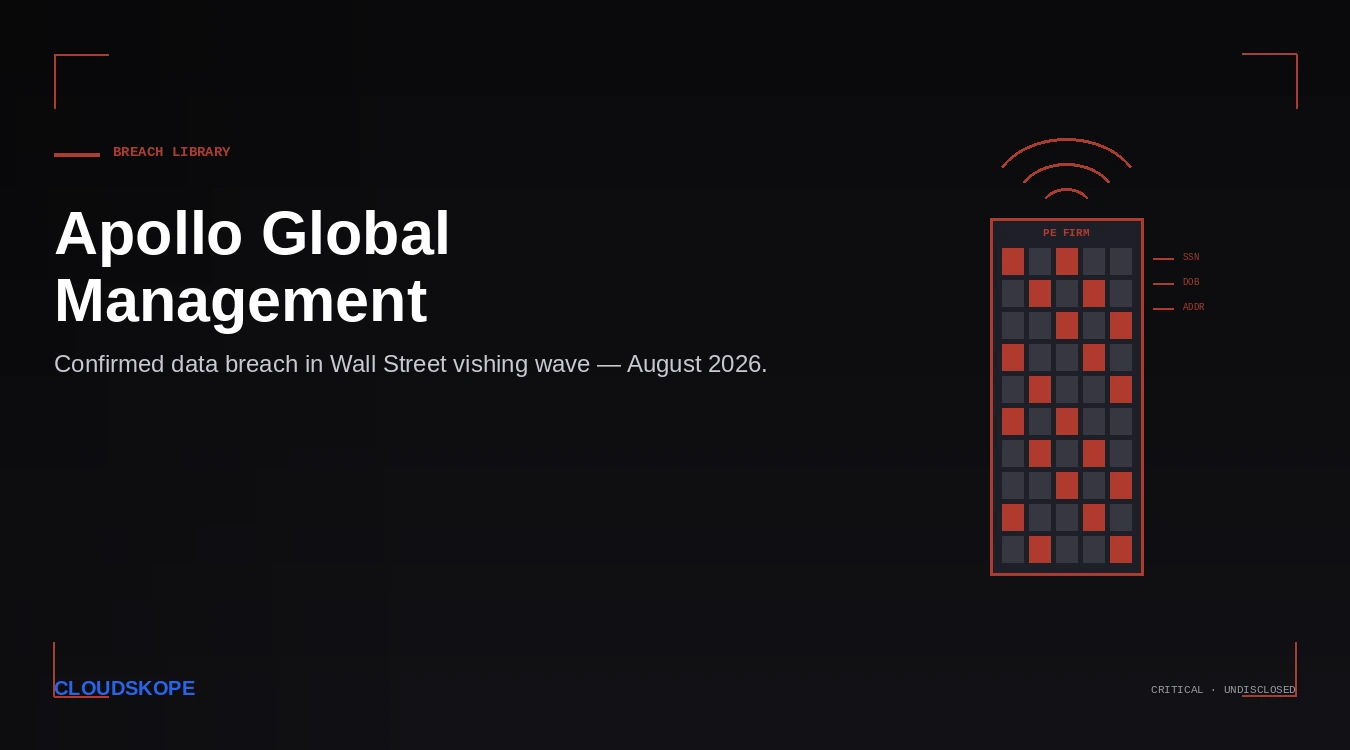 BREACH LIBRARY

Apollo Global Management

Confirmed data breach in Wall Street vishing wave — August 2026.

PE FIRM

SSN

DOB

ADDR

CLOUDSKOPE

CRITICAL · UNDISCLOSED